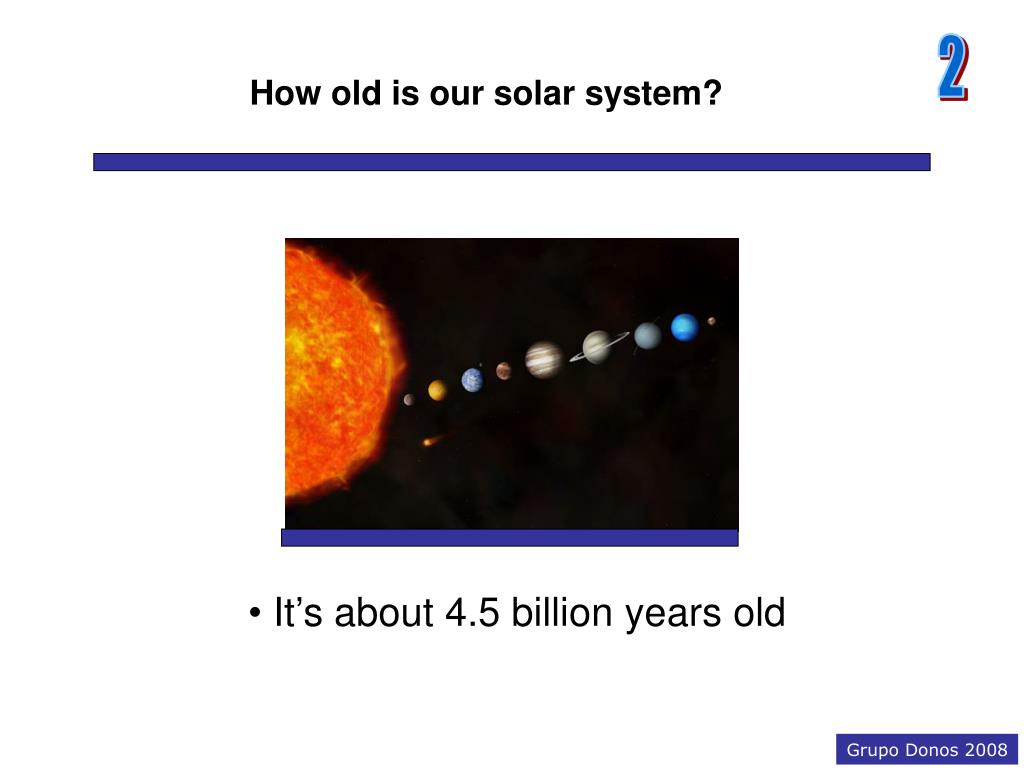 How old is our solar system?

2

• It’s about 4.5 billion years old

Grupo Donos 2008